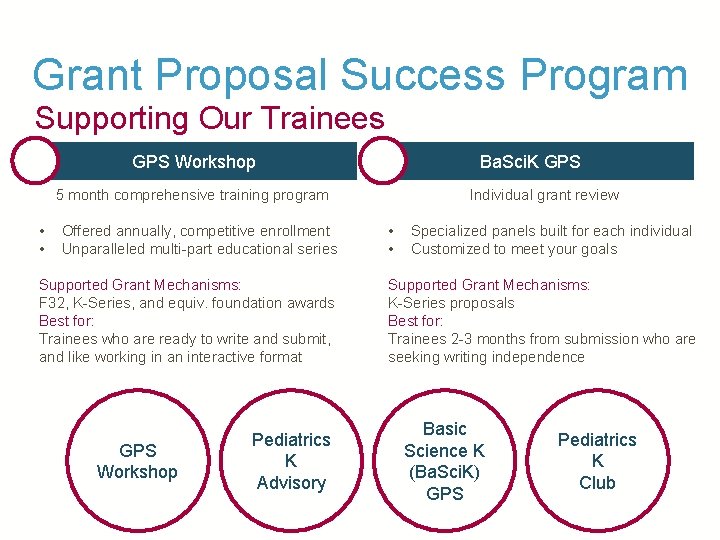 Grant Proposal Success Program
Supporting Our Trainees

GPS Workshop

5 month comprehensive training program

• Offered annually, competitive enrollment
• Unparalleled multi-part educational series

Supported Grant Mechanisms:
F32, K-Series, and equiv. foundation awards
Best for:
Trainees who are ready to write and submit, and like working in an interactive format

BaSciK GPS

Individual grant review

• Specialized panels built for each individual
• Customized to meet your goals

Supported Grant Mechanisms:
K-Series proposals
Best for:
Trainees 2-3 months from submission who are seeking writing independence

GPS Workshop

Pediatrics K Advisory

Basic Science K (BaSciK) GPS

Pediatrics K Club